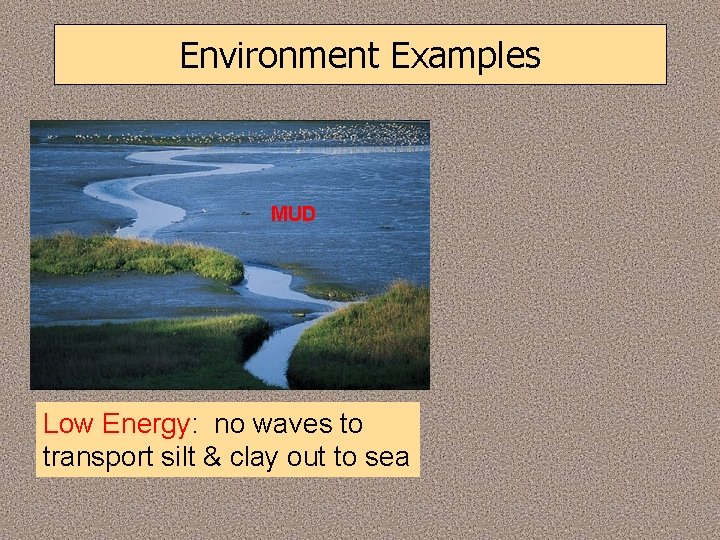 Environment Examples

MUD

Low Energy: no waves to transport silt & clay out to sea